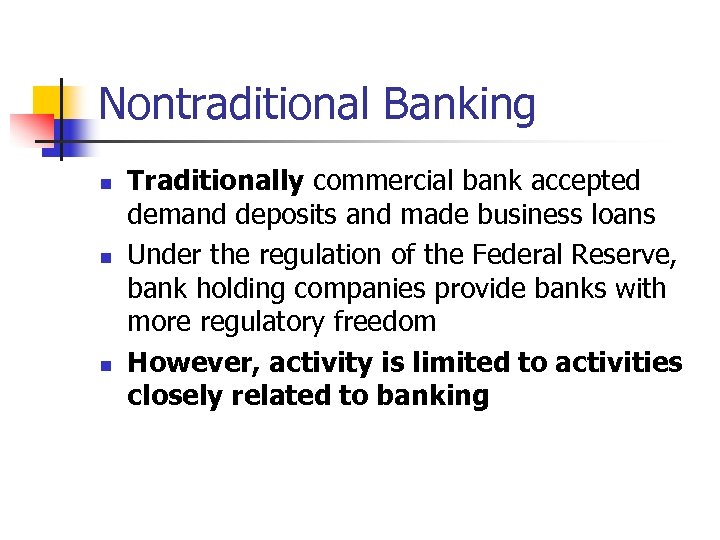 Nontraditional Banking

- Traditionally commercial bank accepted demand deposits and made business loans
- Under the regulation of the Federal Reserve, bank holding companies provide banks with more regulatory freedom
- However, activity is limited to activities closely related to banking